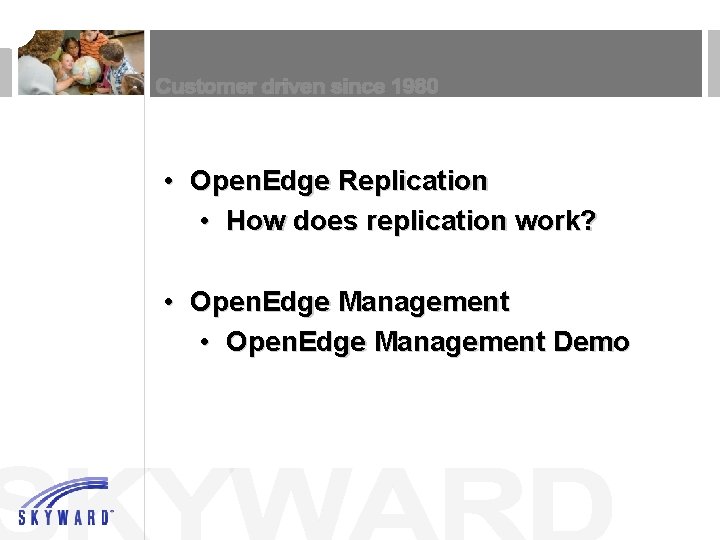 Customer driven since 1980

• OpenEdge Replication
  • How does replication work?

• OpenEdge Management
  • OpenEdge Management Demo

SKYWARD

SKYWARD